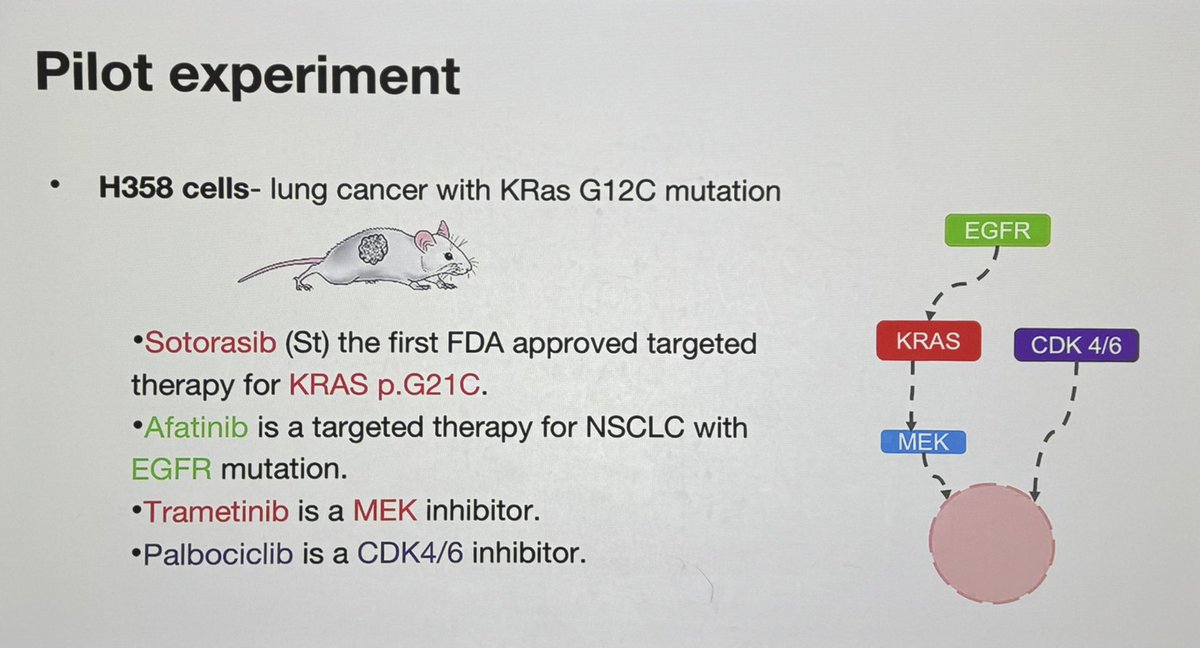 Pilot experiment

• H358 cells- lung cancer with KRas G12C mutation

•Sotorasib (St) the first FDA approved targeted therapy for KRAS p.G21C.
•Afatinib is a targeted therapy for NSCLC with EGFR mutation.
•Trametinib is a MEK inhibitor.
•Palbociclib is a CDK4/6 inhibitor.

EGFR

KRAS

CDK 4/6

MEK